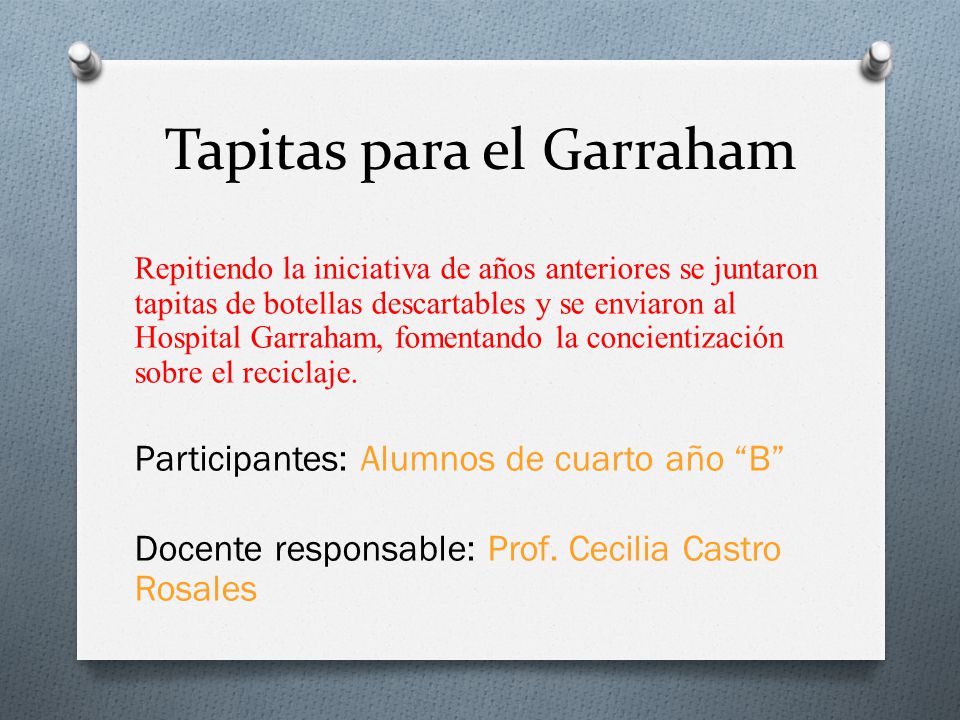 Tapitas para el Garraham

Repitiendo la iniciativa de años anteriores se juntaron tapitas de botellas descartables y se enviaron al Hospital Garraham, fomentando la concientización sobre el reciclaje.

Participantes: Alumnos de cuarto año “B”

Docente responsable: Prof. Cecilia Castro Rosales